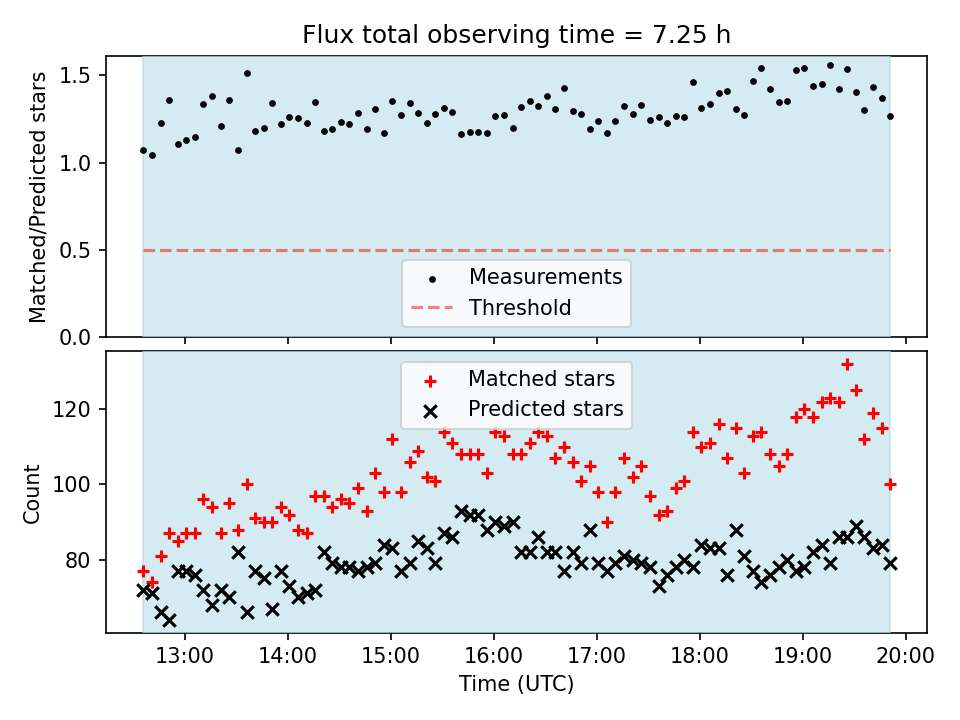 Flux total observing time = 7.25 h

Matched/Predicted stars

1.5
1.0
0.5
0.0

Measurements
Threshold

Matched stars
Predicted stars

Count

120
100
80

13:00
14:00
15:00
16:00
17:00
18:00
19:00
20:00

Time (UTC)